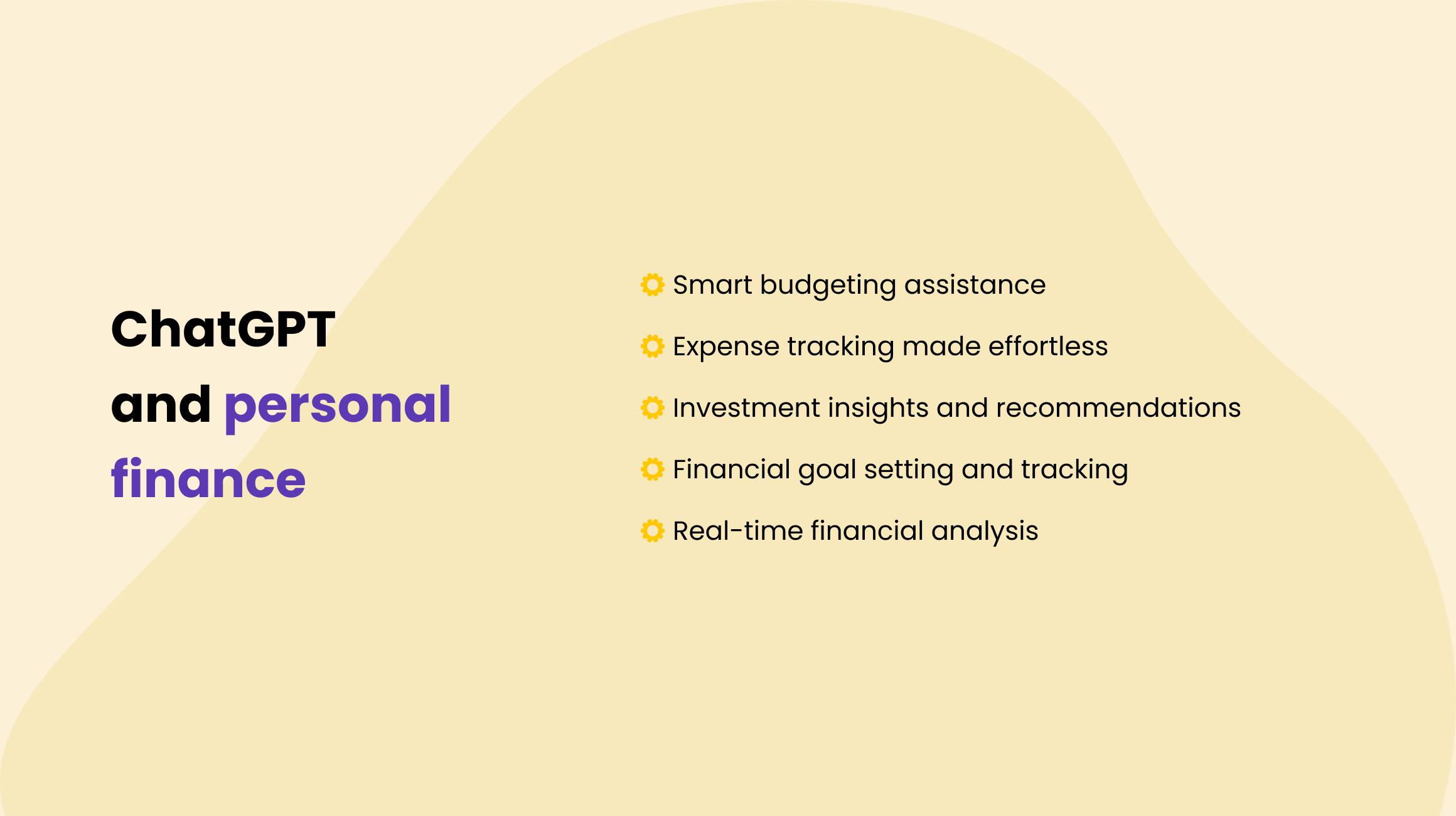 ChatGPT and personal finance

Smart budgeting assistance

Expense tracking made effortless

Investment insights and recommendations

Financial goal setting and tracking

Real-time financial analysis